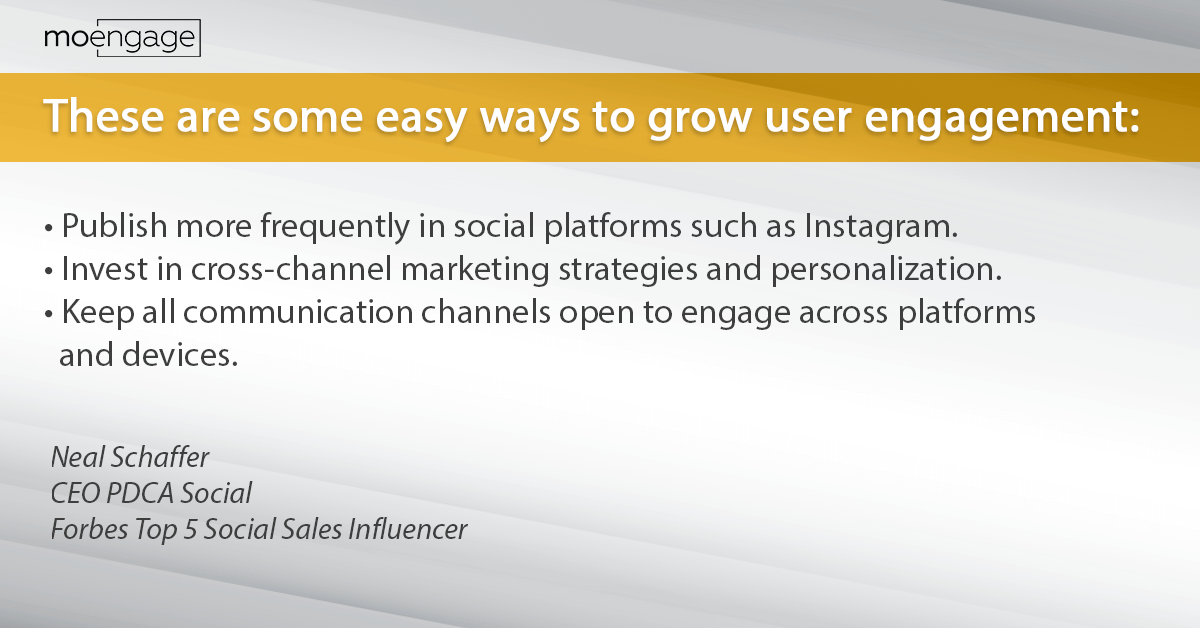 moengage

These are some easy ways to grow user engagement:

• Publish more frequently in social platforms such as Instagram.
• Invest in cross-channel marketing strategies and personalization.
• Keep all communication channels open to engage across platforms and devices.

Neal Schaffer
CEO PDCA Social
Forbes Top 5 Social Sales Influencer